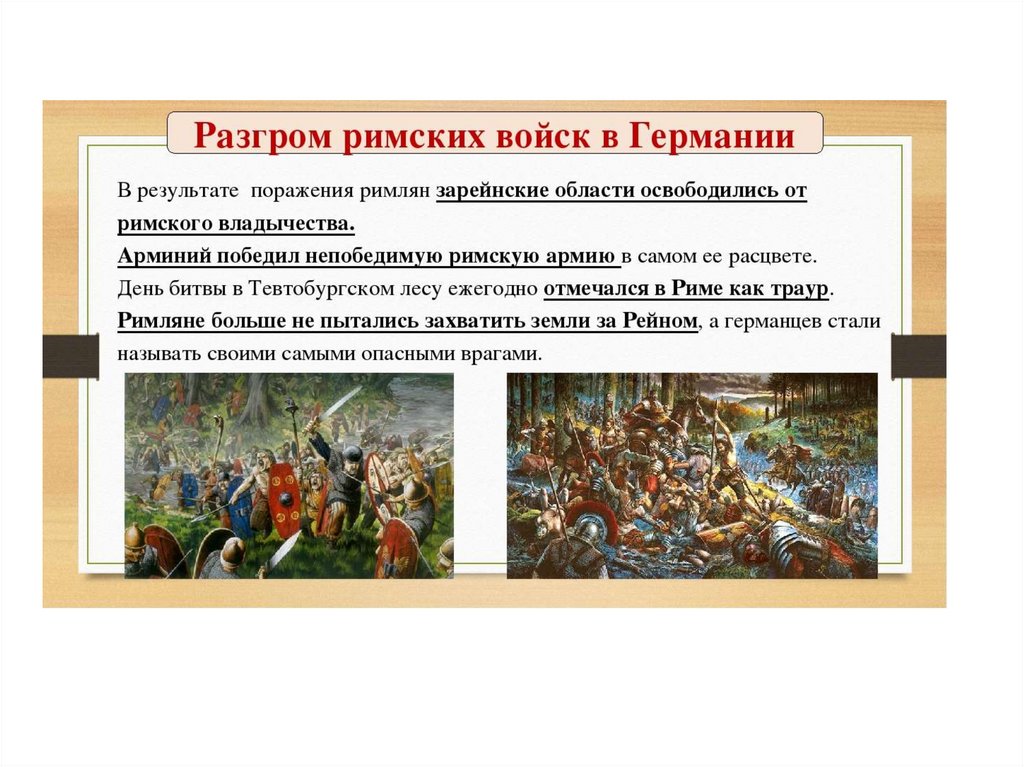 Разгром римских войск в Германии

В результате поражения римлян зарейнские области освободились от римского владычества.
Арминий победил непобедимую римскую армию в самом ее расцвете.
День битвы в Тевтобургском лесу ежегодно отмечался в Риме как траур.
Римляне больше не пытались захватить земли за Рейном, а германцев стали называть своими самыми опасными врагами.